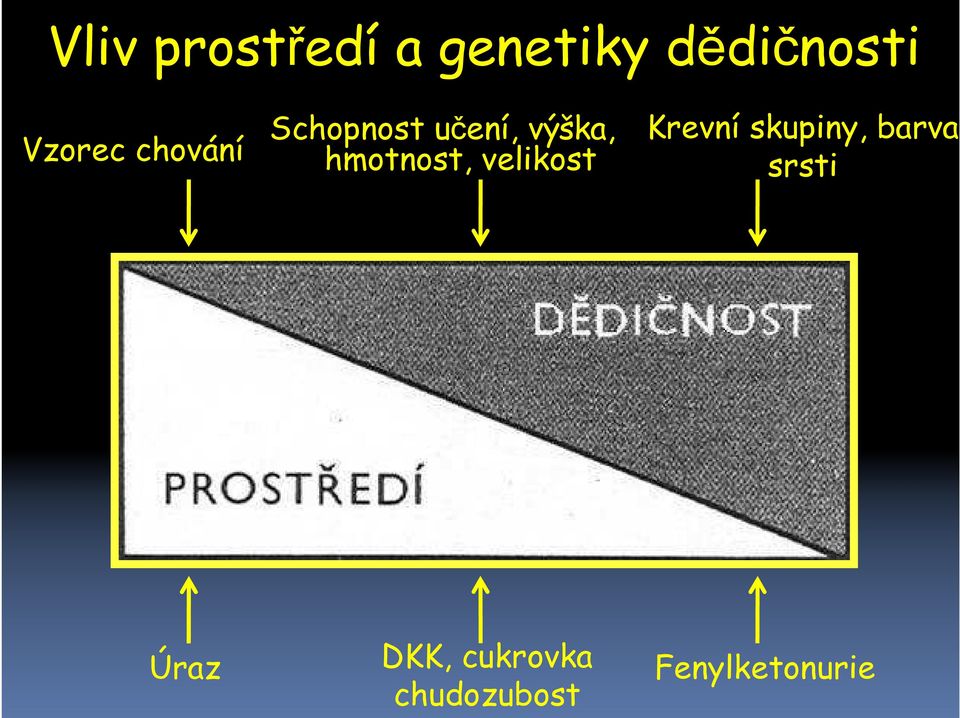 Vliv prostředí a genetiky dědičnosti

Vzorec chování

Schopnost učení, výška, hmotnost, velikost

Krevní skupiny, barva srsti

DĚDIČNOST

PROSTŘEDÍ

Úraz

DKK, cukrovka chudozubost

Fenylketonurie